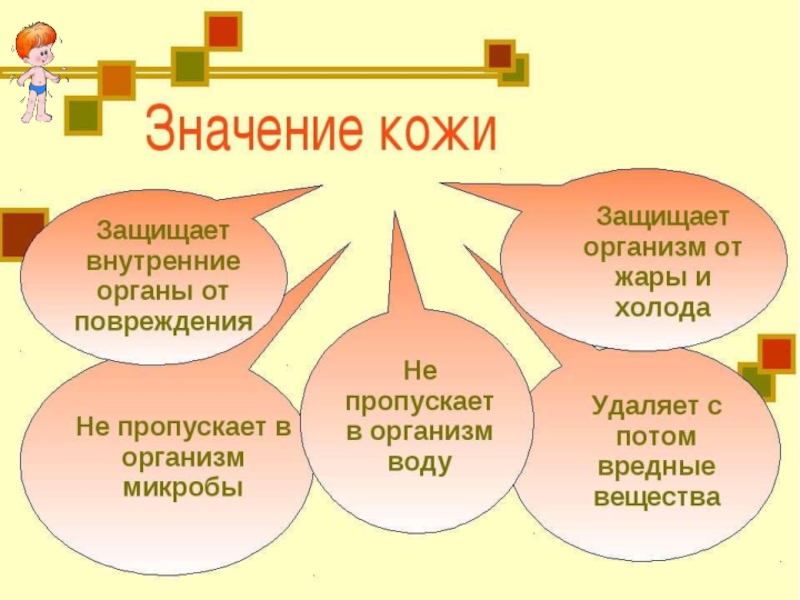 Значение кожи

Защищает внутренние органы от повреждения

Защищает организм от жары и холода

Не пропускает в организм микробы

Не пропускает в организм воду

Удаляет с потом вредные вещества